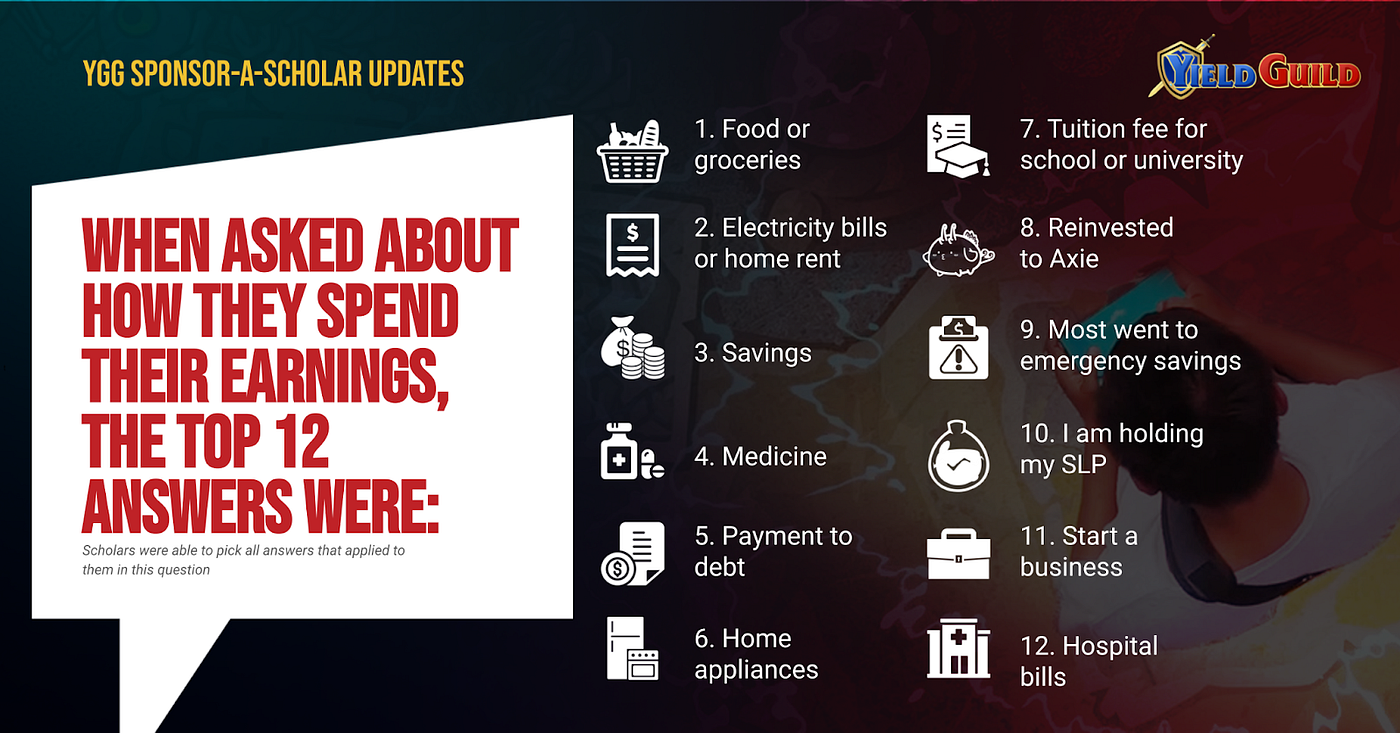 YGG SPONSOR-A-SCHOLAR UPDATES

YIELD GUILD

WHEN ASKED ABOUT HOW THEY SPEND THEIR EARNINGS, THE TOP 12 ANSWERS WERE:

Scholars were able to pick all answers that applied to them in this question

1. Food or groceries

2. Electricity bills or home rent

3. Savings

4. Medicine

5. Payment to debt

6. Home appliances

7. Tuition fee for school or university

8. Reinvested to Axie

9. Most went to emergency savings

10. I am holding my SLP

11. Start a business

12. Hospital bills